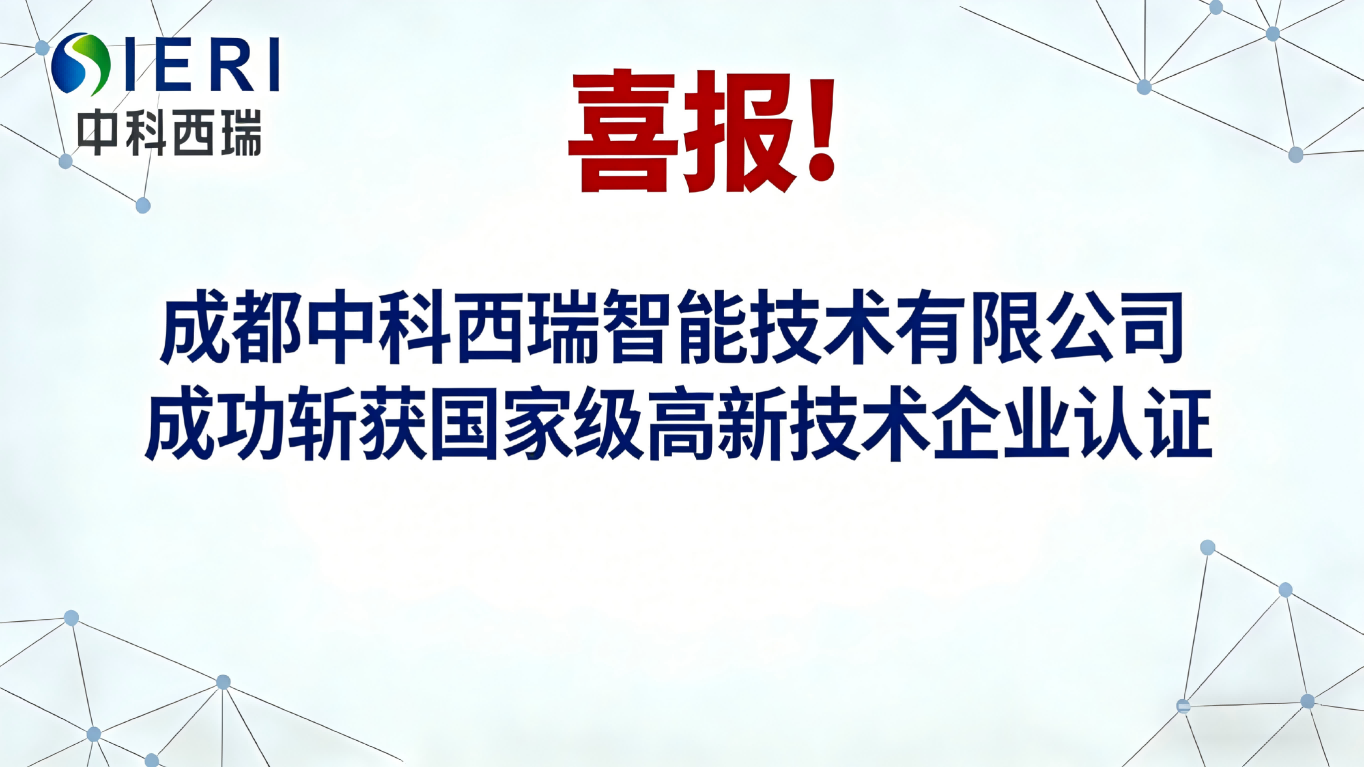 SIERI
中科西瑞

喜报!

成都中科西瑞智能技术有限公司
成功斩获国家级高新技术企业认证